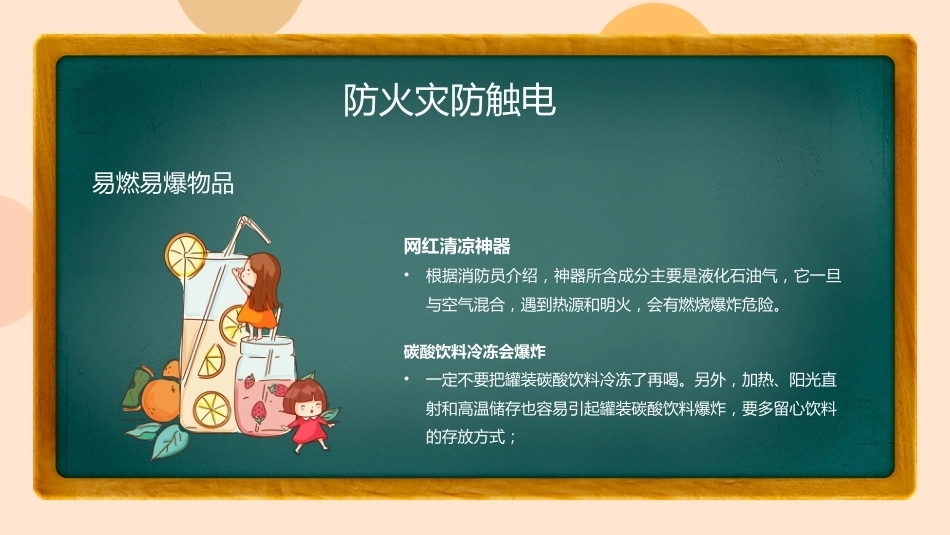 防火灾防触电

易燃易爆物品

网红清凉神器

• 根据消防员介绍，神器所含成分主要是液化石油气，它一旦与空气混合，遇到热源和明火，会有燃烧爆炸危险。

碳酸饮料冷冻会爆炸

• 一定不要把罐装碳酸饮料冷冻了再喝。另外，加热、阳光直射和高温储存也容易引起罐装碳酸饮料爆炸，要多留心饮料的存放方式；